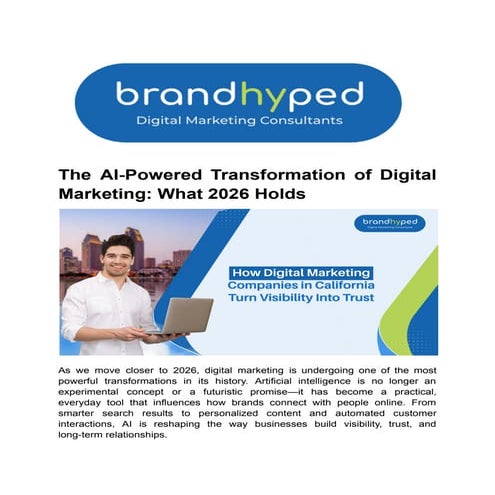 brandhyped
Digital Marketing Consultants

The AI-Powered Transformation of Digital Marketing: What 2026 Holds

brandhyped
Digital Marketing Consultants

How Digital Marketing Companies in California Turn Visibility Into Trust

As we move closer to 2026, digital marketing is undergoing one of the most powerful transformations in its history. Artificial intelligence is no longer an experimental concept or a futuristic promise—it has become a practical, everyday tool that influences how brands connect with people online. From smarter search results to personalized content and automated customer interactions, AI is reshaping the way businesses build visibility, trust, and long-term relationships.